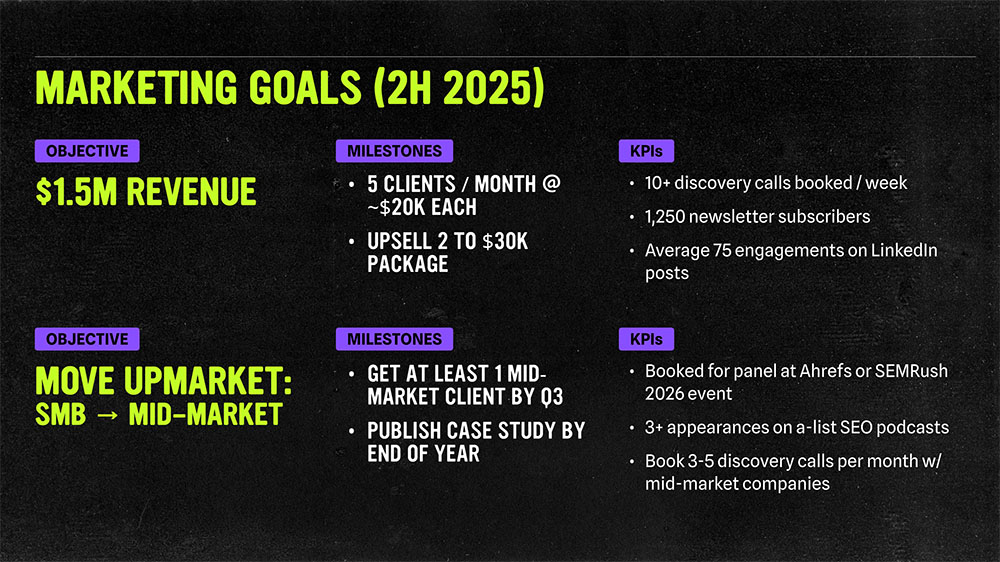 MARKETING GOALS (2H 2025)

OBJECTIVE

$1.5M REVENUE

MILESTONES

• 5 CLIENTS / MONTH @ ~$20K EACH

• UPSELL 2 TO $30K PACKAGE

KPIs

• 10+ discovery calls booked / week

• 1,250 newsletter subscribers

• Average 75 engagements on LinkedIn posts

OBJECTIVE

MOVE UPMARKET: SMB → MID-MARKET

MILESTONES

• GET AT LEAST 1 MID-MARKET CLIENT BY Q3

• PUBLISH CASE STUDY BY END OF YEAR

KPIs

• Booked for panel at Ahrefs or SEMRush 2026 event

• 3+ appearances on a-list SEO podcasts

• Book 3-5 discovery calls per month w/ mid-market companies